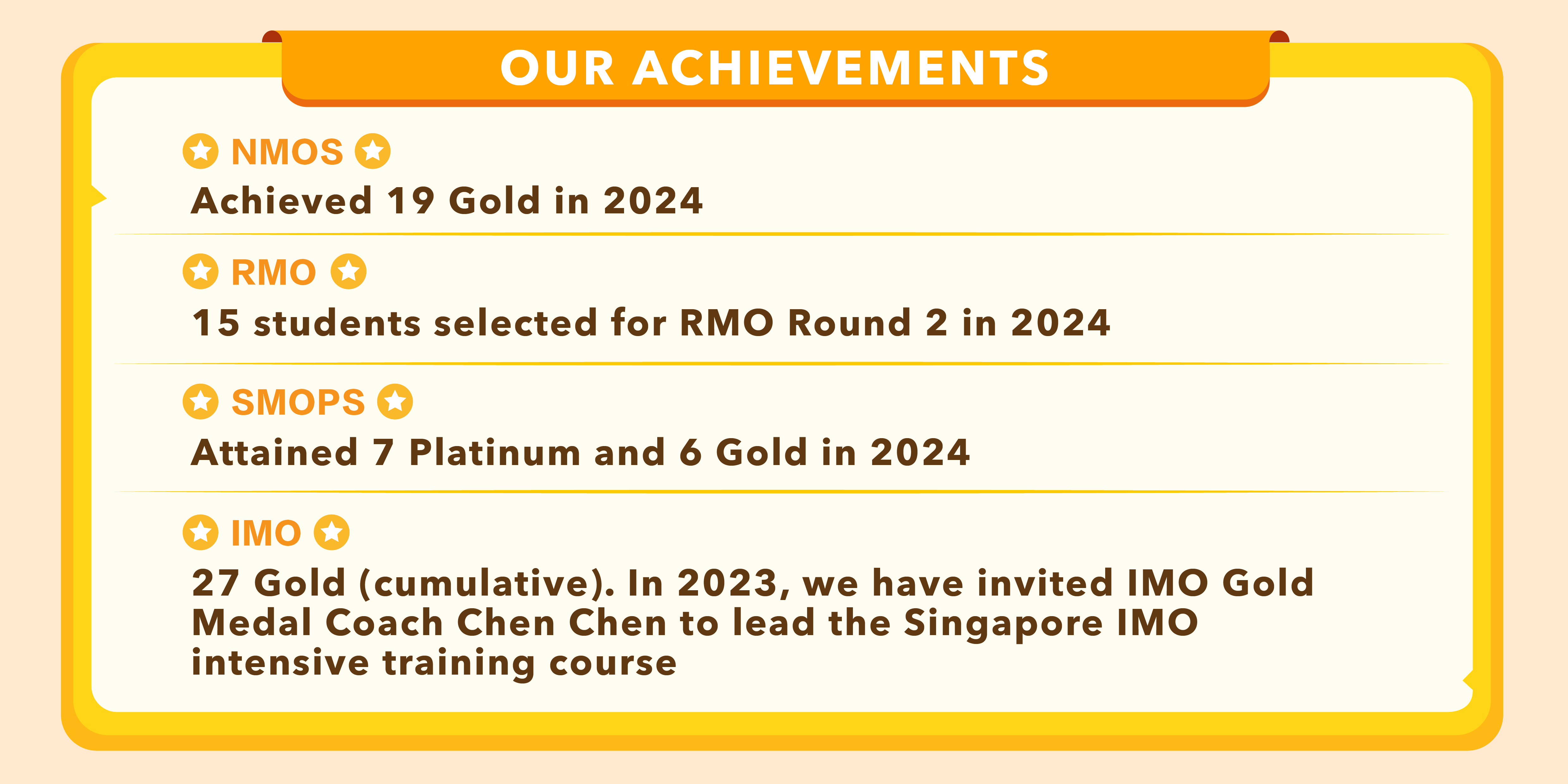 OUR ACHIEVEMENTS

NMOS

Achieved 19 Gold in 2024

RMO

15 students selected for RMO Round 2 in 2024

SMOPS

Attained 7 Platinum and 6 Gold in 2024

IMO

27 Gold (cumulative). In 2023, we have invited IMO Gold Medal Coach Chen Chen to lead the Singapore IMO intensive training course